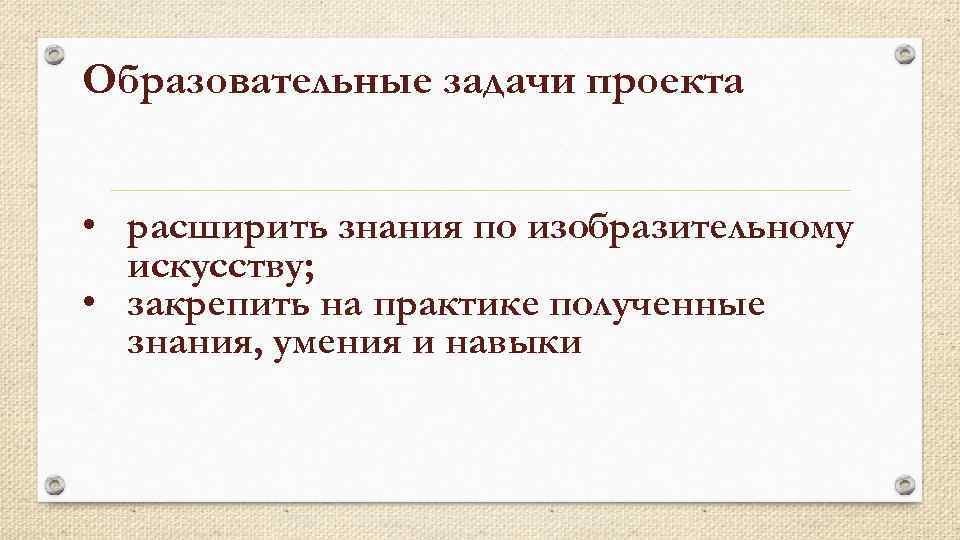 Образовательные задачи проекта

• расширить знания по изобразительному искусству;
• закрепить на практике полученные знания, умения и навыки